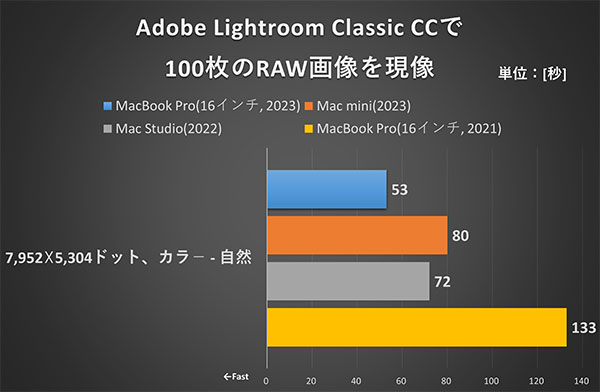 Adobe Lightroom Classic CCで
100枚のRAW画像を現像

単位：[秒]

MacBook Pro(16インチ, 2023)
Mac mini(2023)
Mac Studio(2022)
MacBook Pro(16インチ, 2021)

7,952X5,304ドット、カラー - 自然

53
80
72
133

←Fast
0
20
40
60
80
100
120
140